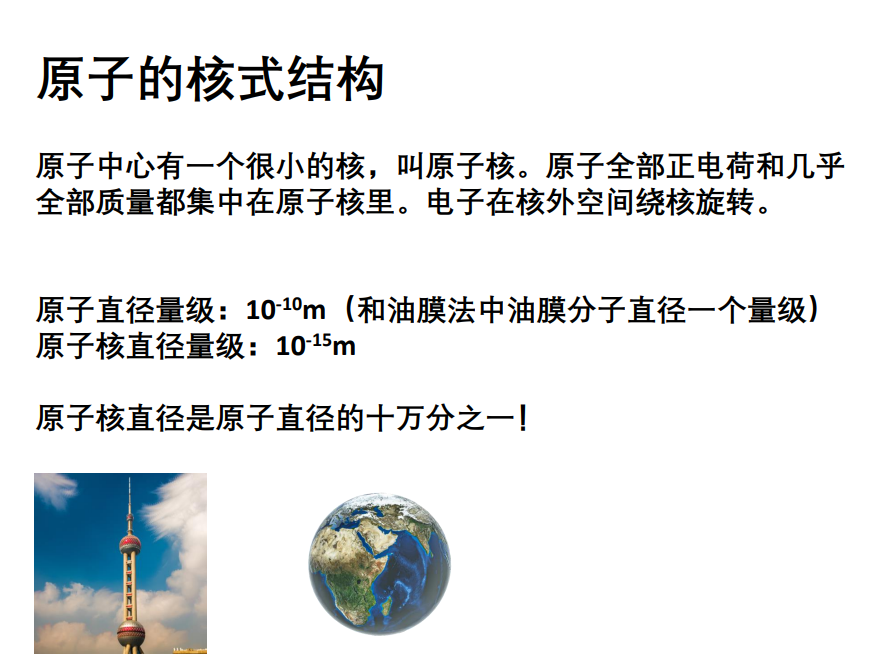 原子的核式结构

原子中心有一个很小的核，叫原子核。原子全部正电荷和几乎全部质量都集中在原子核里。电子在核外空间绕核旋转。

原子直径量级：$10^{-10}$m（和油膜法中油膜分子直径一个量级）
原子核直径量级：$10^{-15}$m

原子核直径是原子直径的十万分之一！